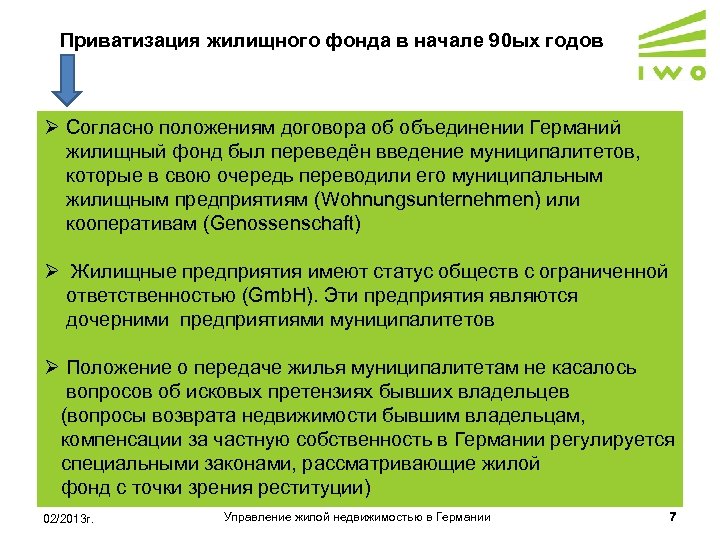 Приватизация жилищного фонда в начале 90ых годов

IWO

➢ Согласно положениям договора об объединении Германий жилищный фонд был переведён введение муниципалитетов, которые в свою очередь переводили его муниципальным жилищным предприятиям (Wohnungsunternehmen) или кооперативам (Genossenschaft)

➢ Жилищные предприятия имеют статус обществ с ограниченной ответственностью (GmbH). Эти предприятия являются дочерними предприятиями муниципалитетов

➢ Положение о передаче жилья муниципалитетам не касалось вопросов об исковых претензиях бывших владельцев (вопросы возврата недвижимости бывшим владельцам, компенсации за частную собственность в Германии регулируется специальными законами, рассматривающие жилой фонд с точки зрения реституции)

02/2013г.

Управление жилой недвижимостью в Германии

7